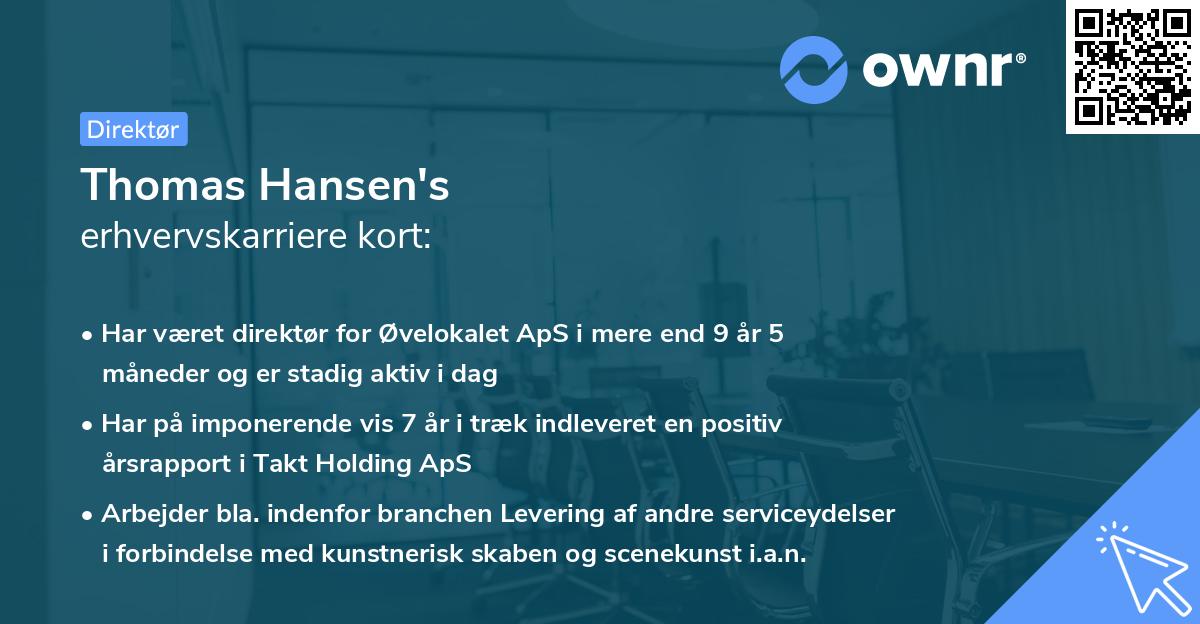 ownr®

Direktør

Thomas Hansen's
erhvervskarriere kort:

• Har været direktør for Øvelokalet ApS i mere end 9 år 5 måneder og er stadig aktiv i dag

• Har på imponerende vis 7 år i træk indleveret en positiv årsrapport i Takt Holding ApS

• Arbejder bla. indenfor branchen Levering af andre serviceydelser i forbindelse med kunstnerisk skaben og scenekunst i.a.n.